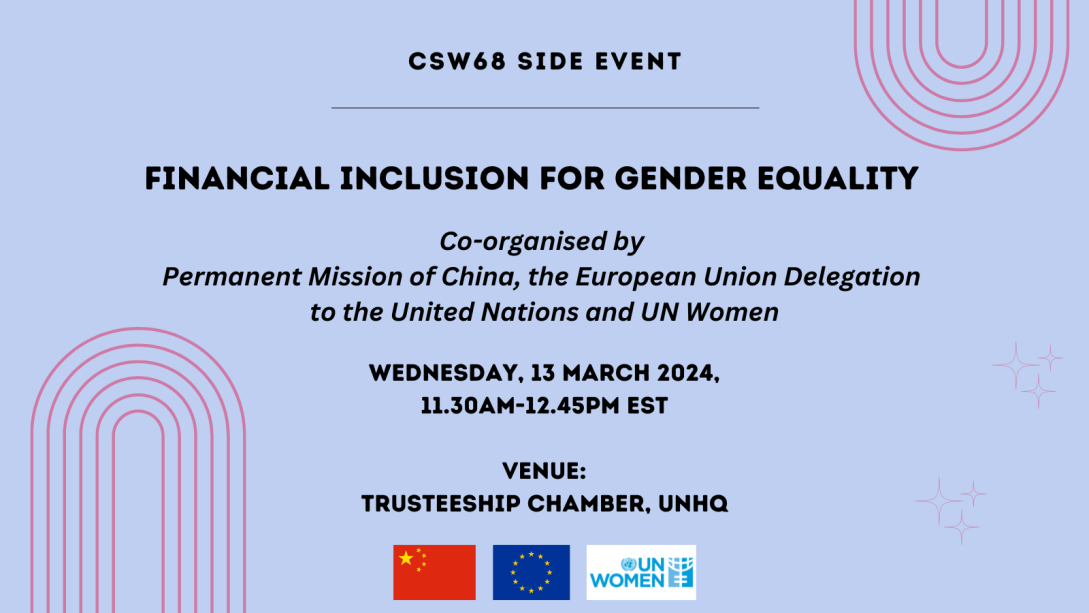 CSW68 SIDE EVENT

FINANCIAL INCLUSION FOR GENDER EQUALITY

Co-organised by
Permanent Mission of China, the European Union Delegation to the United Nations and UN Women

WEDNESDAY, 13 MARCH 2024,
11.30AM-12.45PM EST

VENUE:
TRUSTEESHIP CHAMBER, UNHQ

UN WOMEN